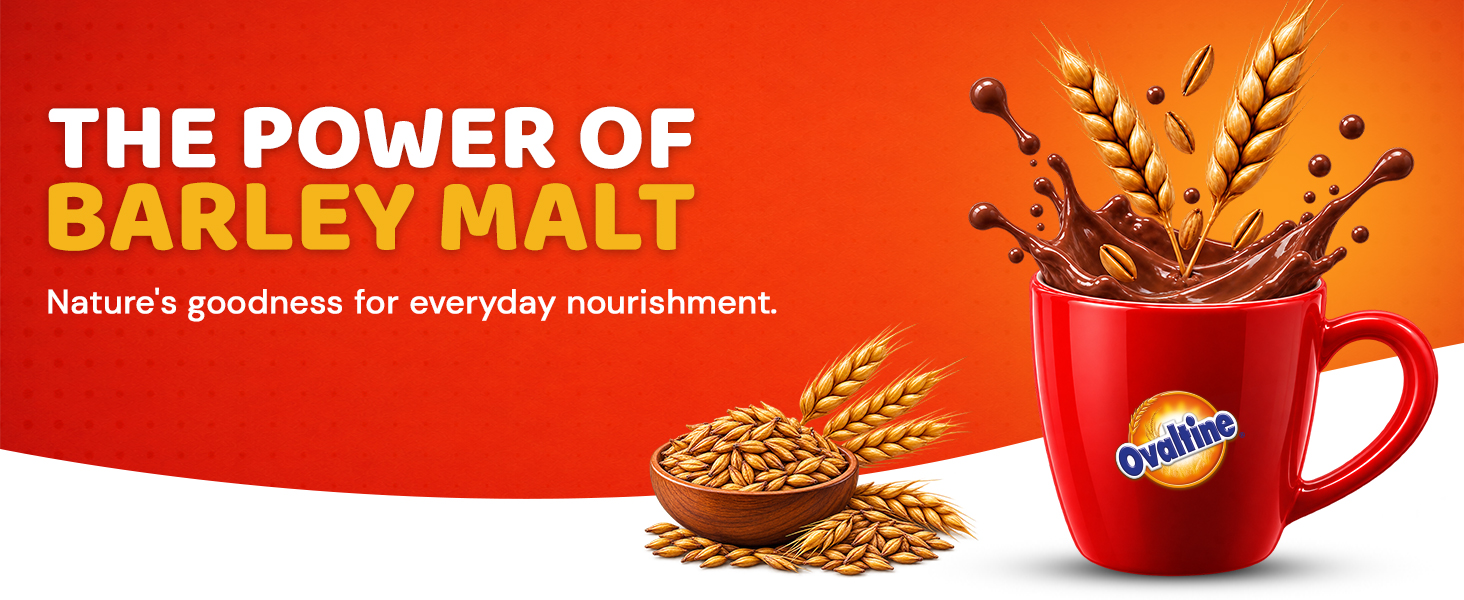 THE POWER OF
BARLEY MALT

Nature's goodness for everyday nourishment.

Ovaltine